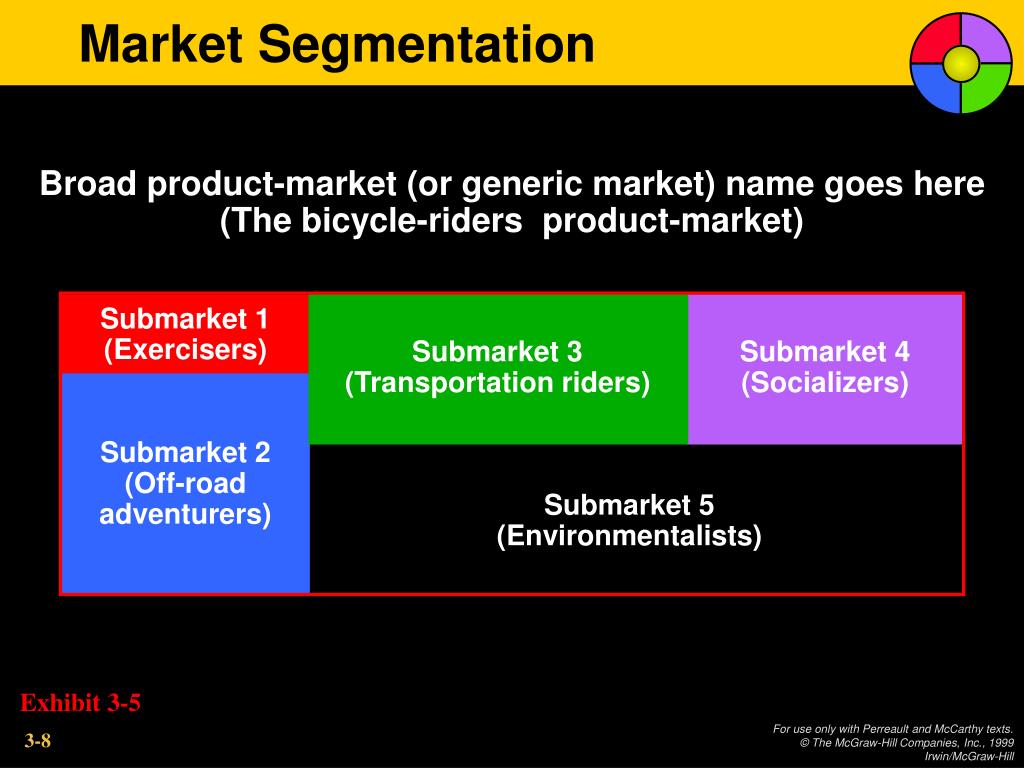 Market Segmentation

Broad product-market (or generic market) name goes here
(The bicycle-riders product-market)

Submarket 1
(Exercisers)

Submarket 2
(Off-road adventurers)

Submarket 3
(Transportation riders)

Submarket 4
(Socializers)

Submarket 5
(Environmentalists)

Exhibit 3-5

3-8

For use only with Perreault and McCarthy texts.
© The McGraw-Hill Companies, Inc., 1999
Irwin/McGraw-Hill